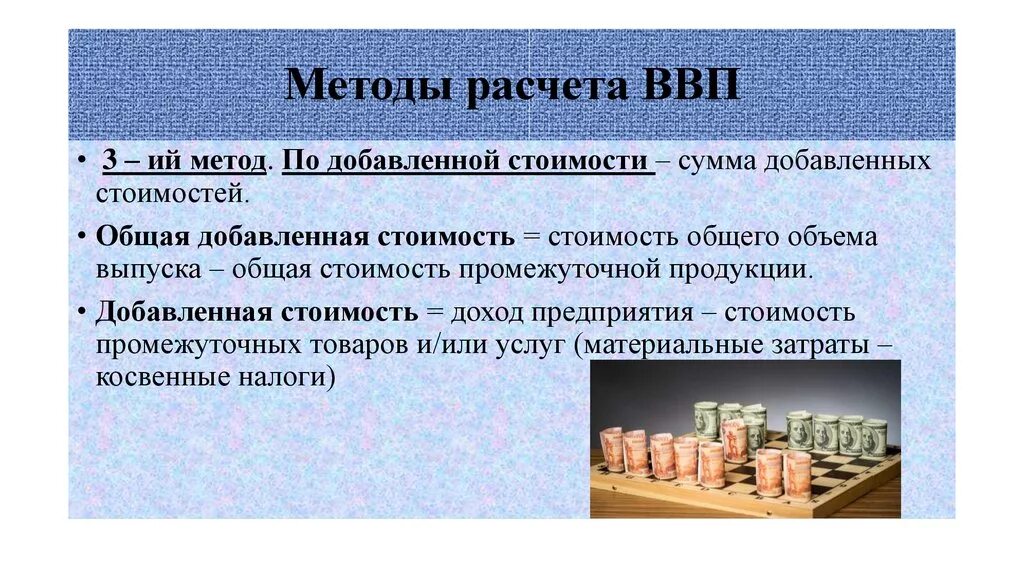 Методы расчета ВВП

• 3 – ий метод. По добавленной стоимости – сумма добавленных стоимостей.

• Общая добавленная стоимость = стоимость общего объема выпуска – общая стоимость промежуточной продукции.

• Добавленная стоимость = доход предприятия – стоимость промежуточных товаров и/или услуг (материальные затраты – косвенные налоги)